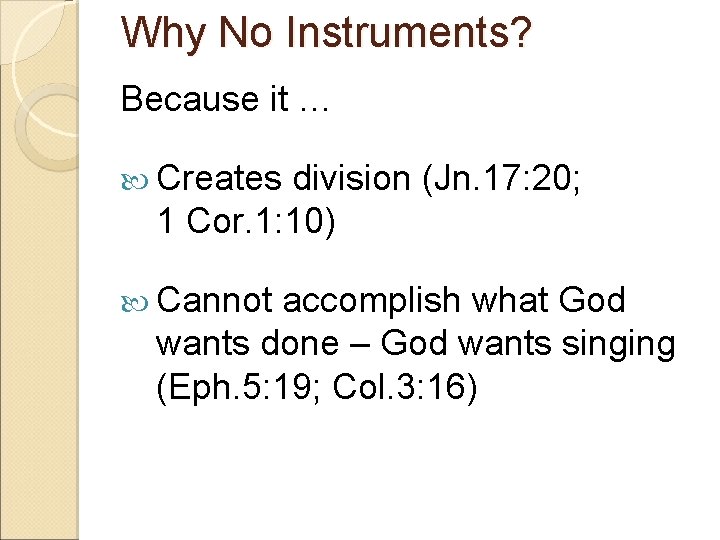 Why No Instruments?

Because it …

Creates division (Jn.17:20; 1 Cor.1:10)

Cannot accomplish what God wants done – God wants singing (Eph.5:19; Col.3:16)